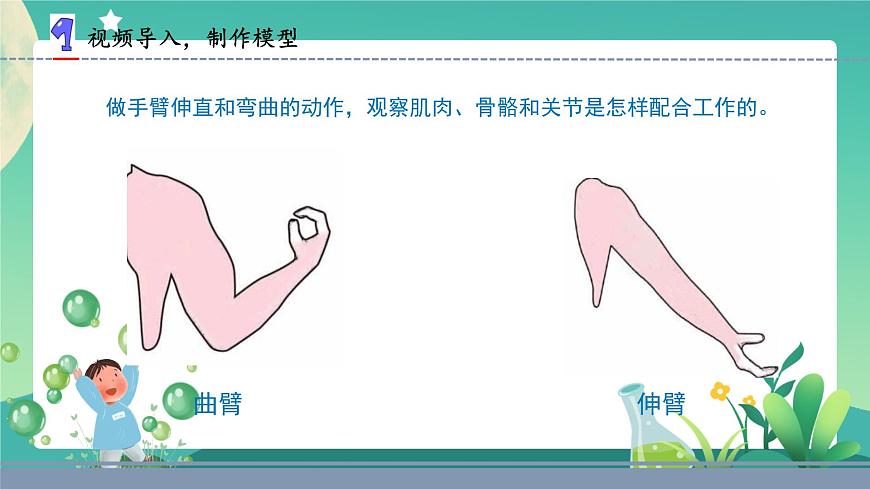 1 视频导入，制作模型

做手臂伸直和弯曲的动作，观察肌肉、骨骼和关节是怎样配合工作的。

曲臂

伸臂